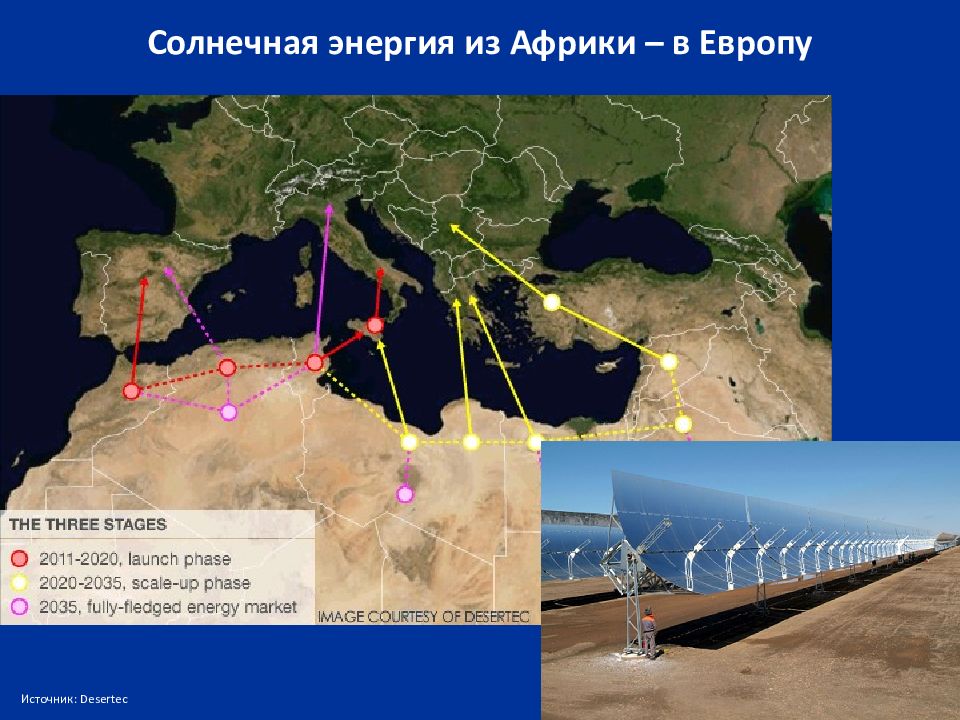 Солнечная энергия из Африки – в Европу

THE THREE STAGES

2011-2020, launch phase

2020-2035, scale-up phase

2035, fully-fledged energy market

IMAGE COURTESY OF DESERTEC

Источник: Desertec